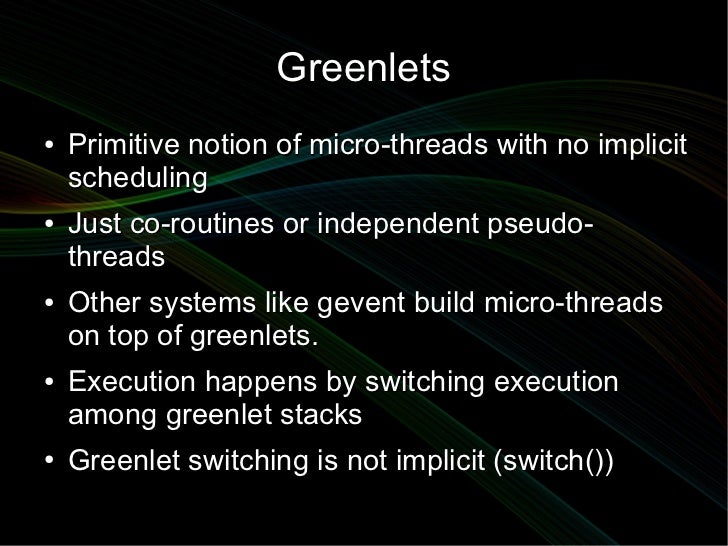 Greenlets

• Primitive notion of micro-threads with no implicit scheduling
• Just co-routines or independent pseudo-threads
• Other systems like gevent build micro-threads on top of greenlets.
• Execution happens by switching execution among greenlet stacks
• Greenlet switching is not implicit (switch())